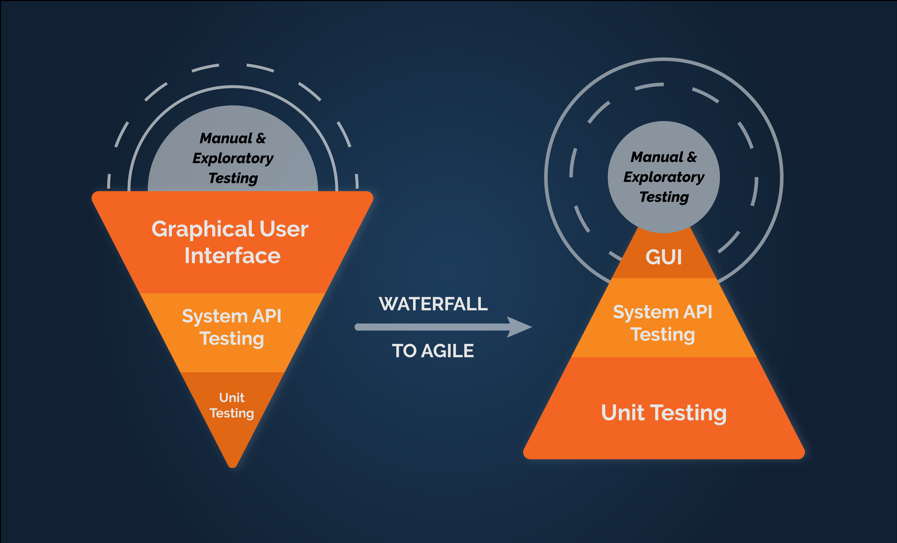 Manual & Exploratory Testing

Graphical User Interface

System API Testing

Unit Testing

WATERFALL

TO AGILE

Manual & Exploratory Testing

GUI

System API Testing

Unit Testing